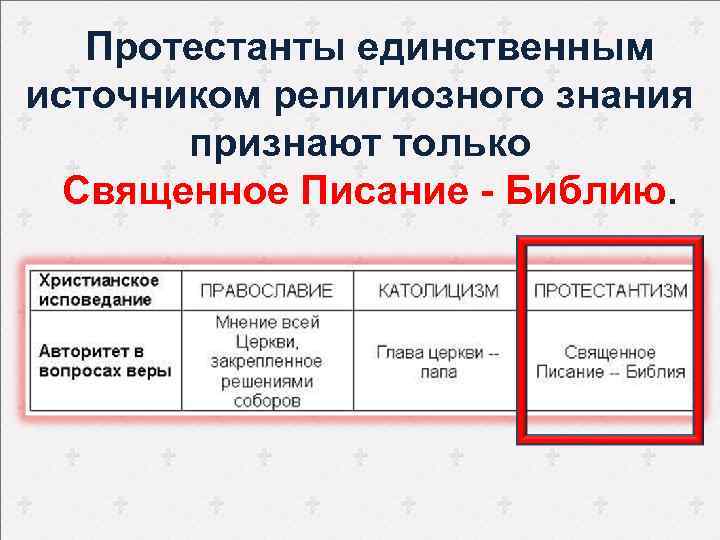 Протестанты единственным источником религиозного знания признают только Священное Писание - Библию.

| Христианское исповедание | ПРАВОСЛАВИЕ | КАТОЛИЦИЗМ | ПРОТЕСТАНТИЗМ |
|---|---|---|---|
| Авторитет в вопросах веры | Мнение всей Церкви, закрепленное решениями соборов | Глава церкви -- папа | Священное Писание -- Библия |